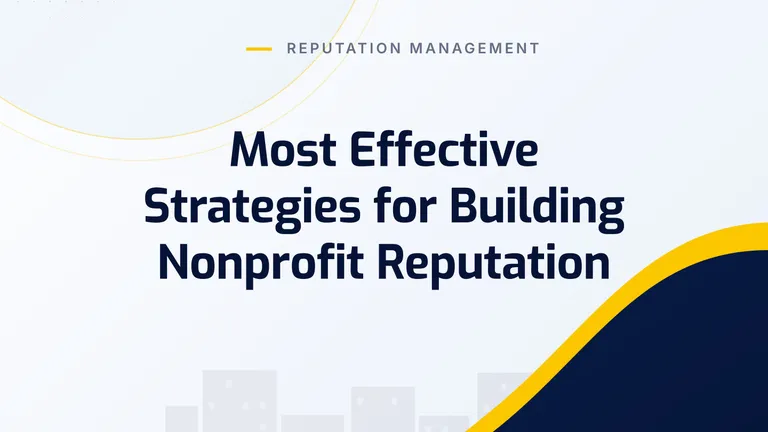 REPUTATION MANAGEMENT

Most Effective Strategies for Building Nonprofit Reputation